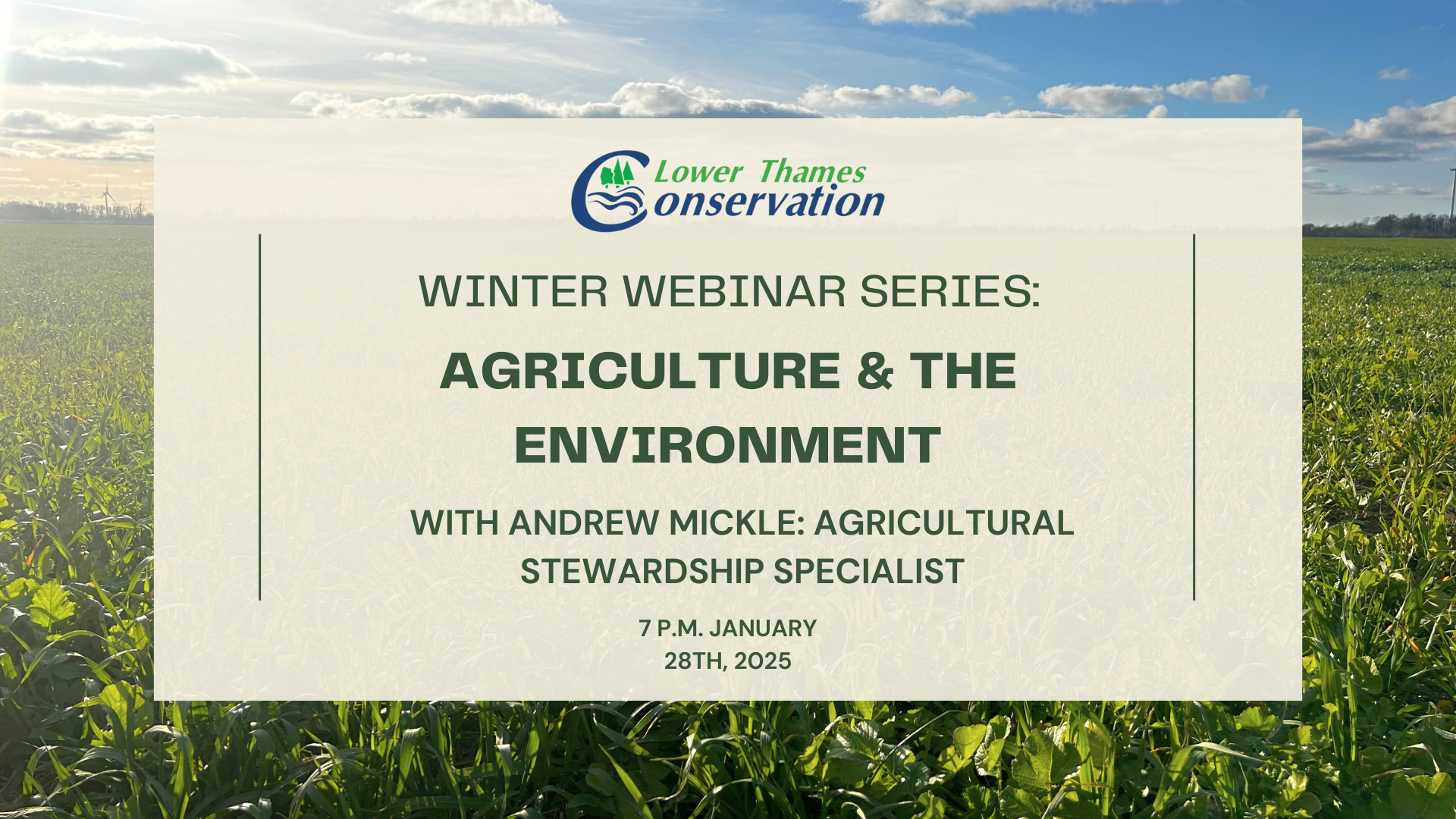 Lower Thames Conservation

WINTER WEBINAR SERIES:

AGRICULTURE & THE ENVIRONMENT

WITH ANDREW MICKLE: AGRICULTURAL STEWARDSHIP SPECIALIST

7 P.M. JANUARY 28TH, 2025